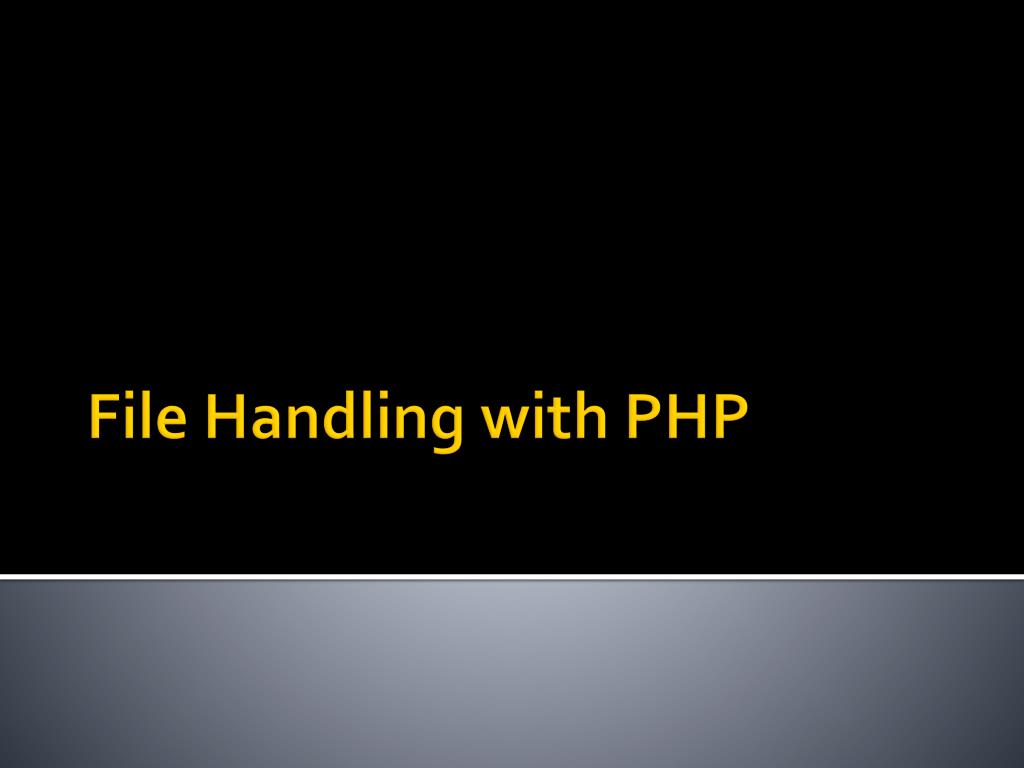 File Handling with PHP